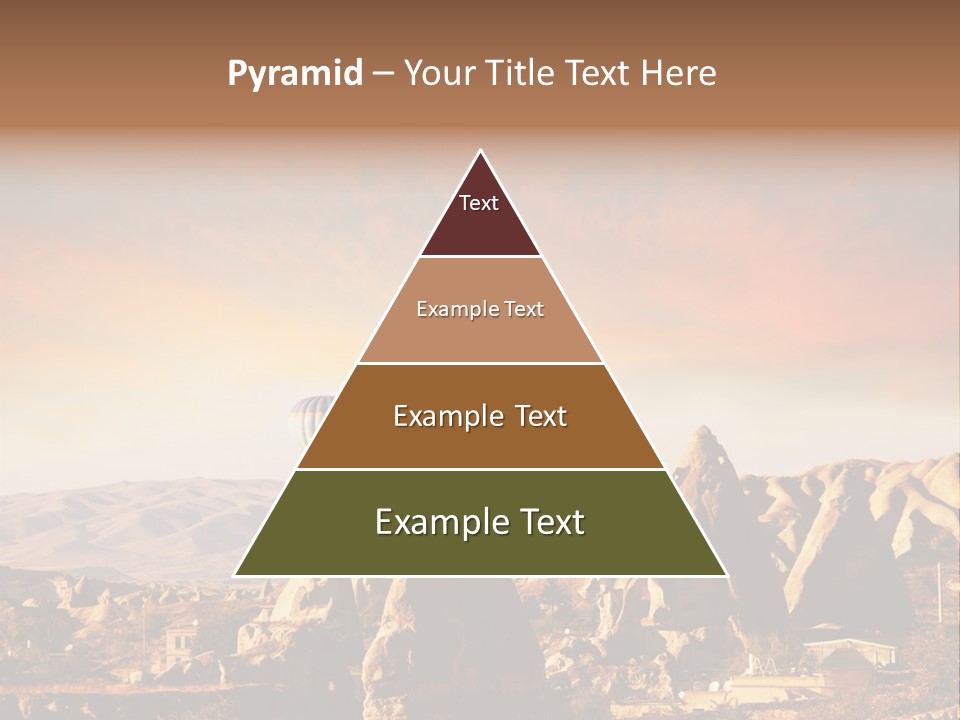 Pyramid – Your Title Text Here

Text

Example Text

Example Text

Example Text